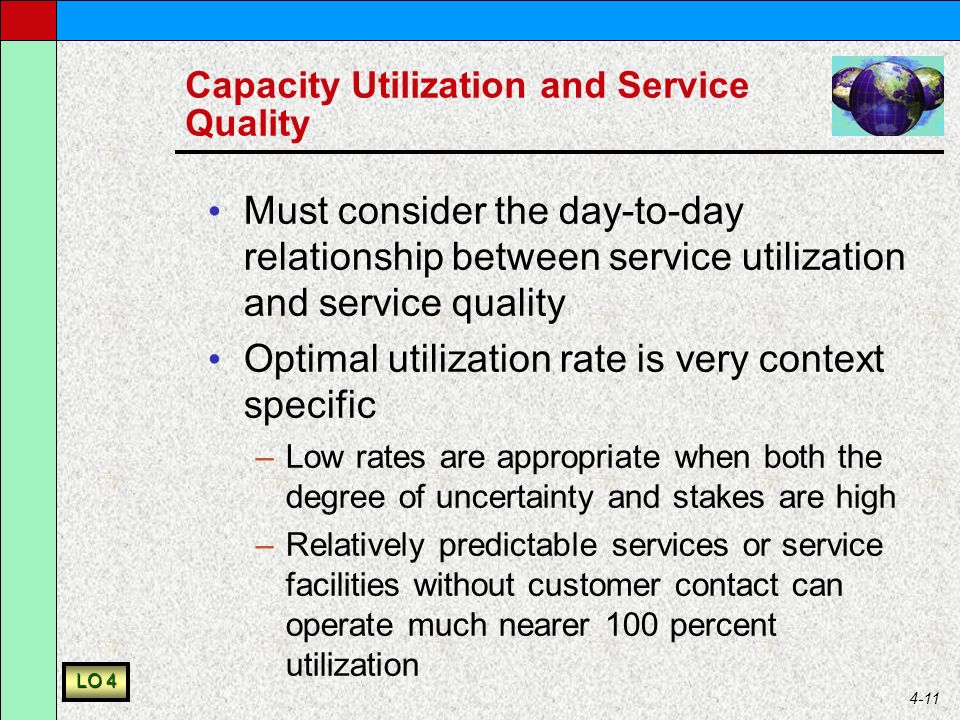 Capacity Utilization and Service Quality

• Must consider the day-to-day relationship between service utilization and service quality
• Optimal utilization rate is very context specific
– Low rates are appropriate when both the degree of uncertainty and stakes are high
– Relatively predictable services or service facilities without customer contact can operate much nearer 100 percent utilization

LO 4

4-11